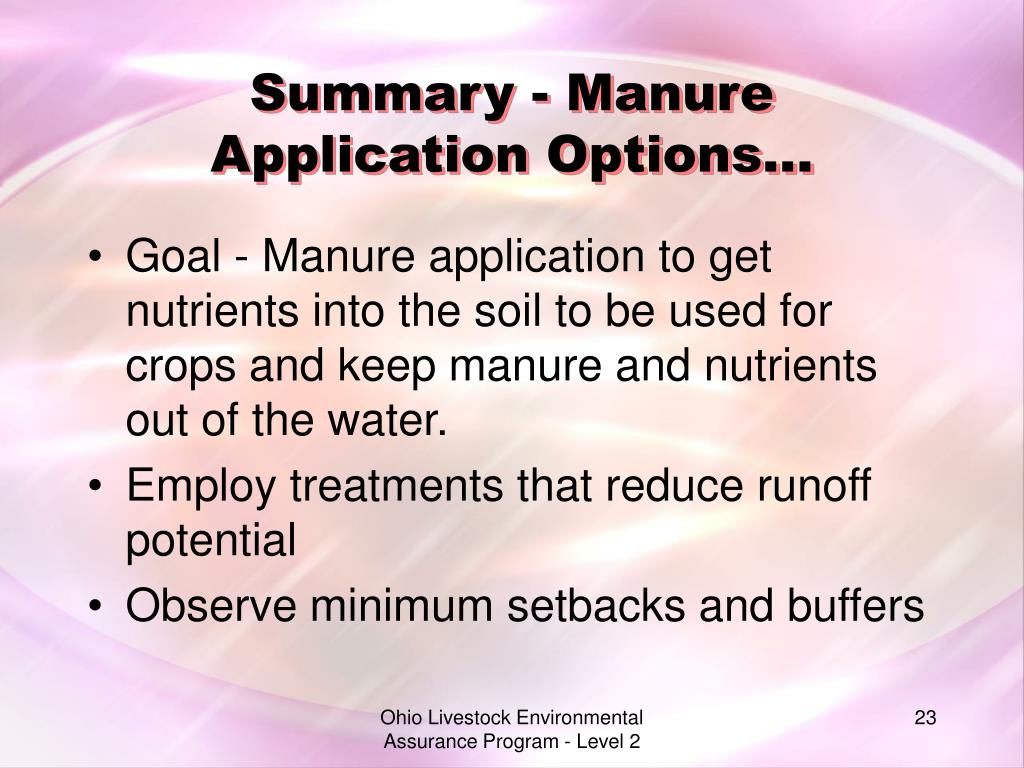 Summary - Manure Application Options...

• Goal - Manure application to get nutrients into the soil to be used for crops and keep manure and nutrients out of the water.
• Employ treatments that reduce runoff potential
• Observe minimum setbacks and buffers

Ohio Livestock Environmental Assurance Program - Level 2

23